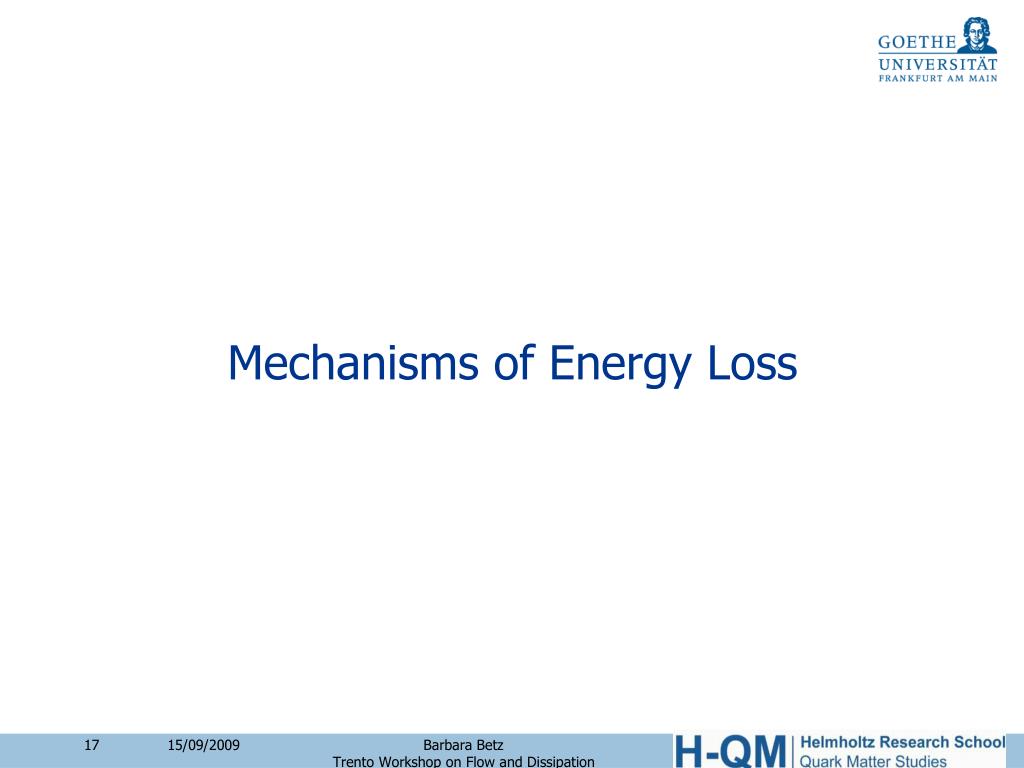 GOETHE
UNIVERSITÄT
FRANKFURT AM MAIN

Mechanisms of Energy Loss

17 15/09/2009 Barbara Betz
Trento Workshop on Flow and Dissipation

H-QM Helmholtz Research School
Quark Matter Studies